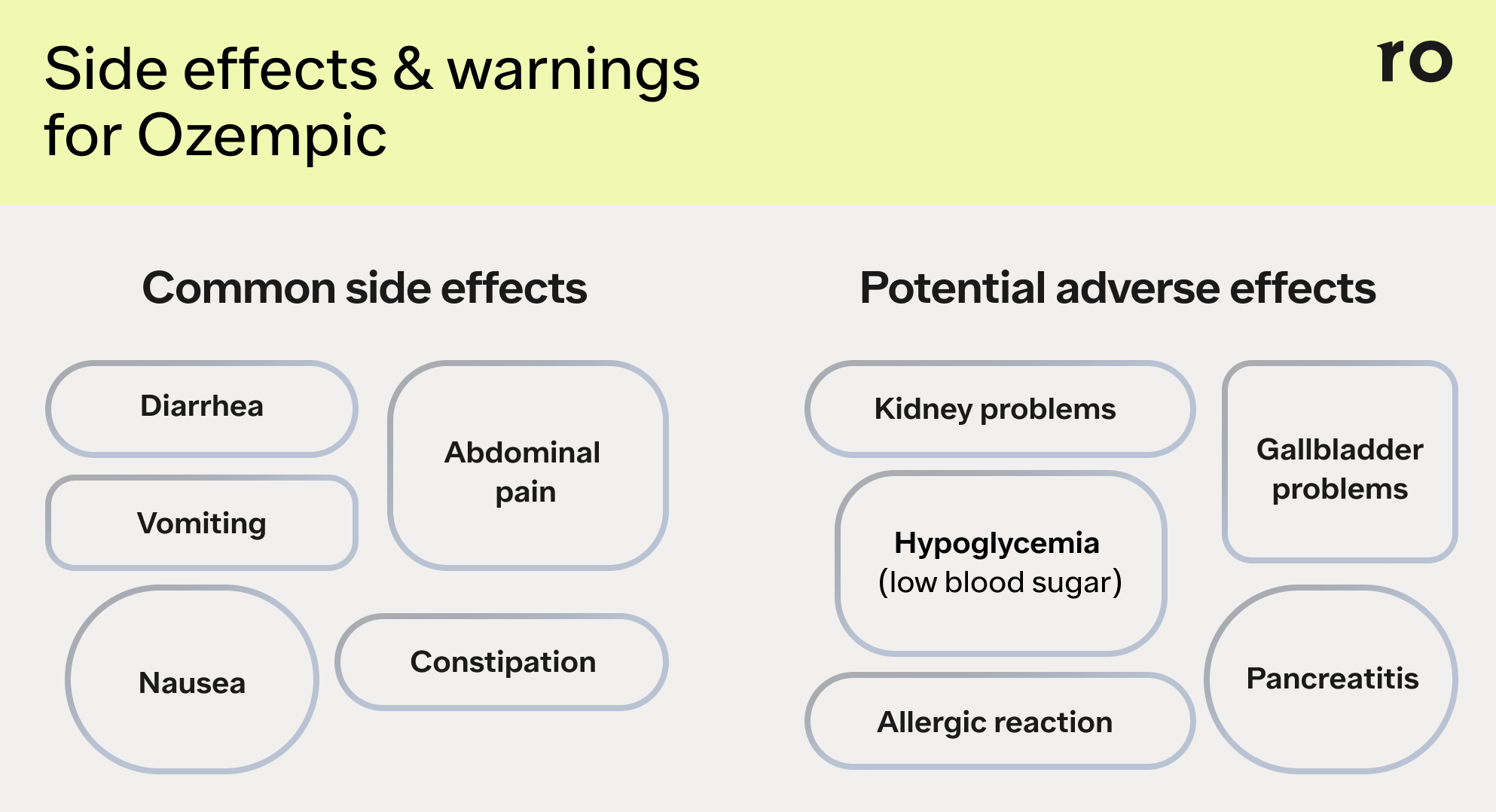 Side effects & warnings for Ozempic

ro

Common side effects

Diarrhea

Abdominal pain

Vomiting

Nausea

Constipation

Potential adverse effects

Kidney problems

Gallbladder problems

Hypoglycemia (low blood sugar)

Pancreatitis

Allergic reaction